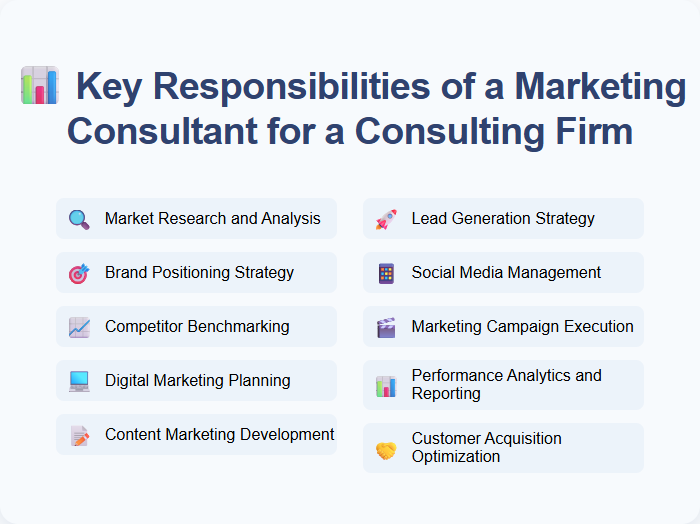 Key Responsibilities of a Marketing Consultant for a Consulting Firm

Market Research and Analysis

Brand Positioning Strategy

Competitor Benchmarking

Digital Marketing Planning

Content Marketing Development

Lead Generation Strategy

Social Media Management

Marketing Campaign Execution

Performance Analytics and Reporting

Customer Acquisition Optimization